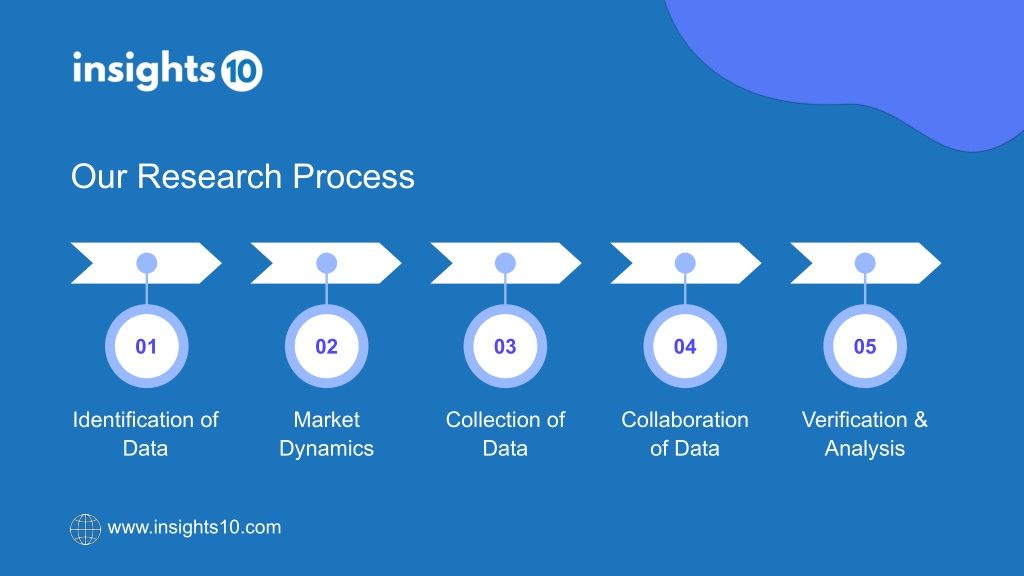 insights10

Our Research Process

01
Identification of Data

02
Market Dynamics

03
Collection of Data

04
Collaboration of Data

05
Verification & Analysis

www.insights10.com